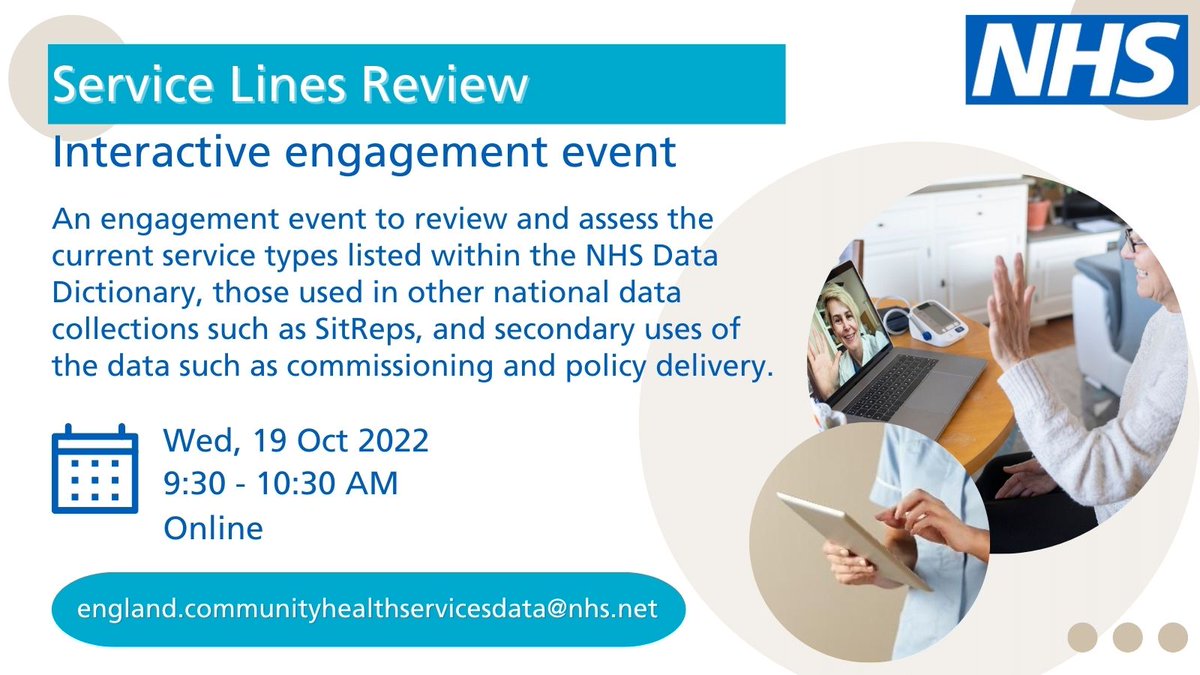 NHS

Service Lines Review

Interactive engagement event

An engagement event to review and assess the current service types listed within the NHS Data Dictionary, those used in other national data collections such as SitReps, and secondary uses of the data such as commissioning and policy delivery.

Wed, 19 Oct 2022
9:30 - 10:30 AM
Online

england.communityhealthservicesdata@nhs.net